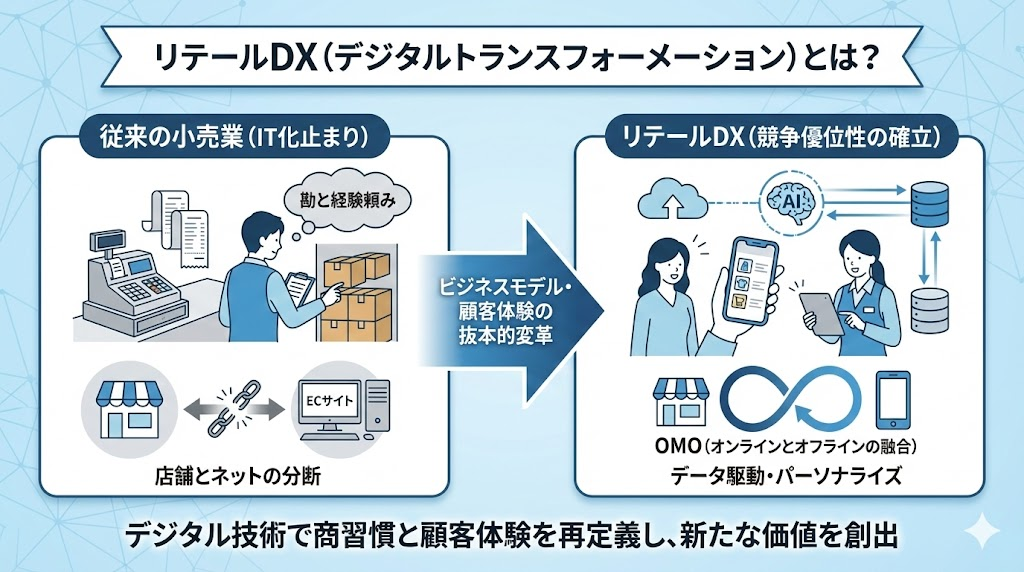 リテールDX（デジタルトランスフォーメーション）とは？

従来の小売業（IT化止まり）

勘と経験頼み

ECサイト

店舗とネットの分断

ビジネスモデル・顧客体験の抜本的変革

リテールDX（競争優位性の確立）

AI

OMO（オンラインとオフラインの融合）

データ駆動・パーソナライズ

デジタル技術で商習慣と顧客体験を再定義し、新たな価値を創出